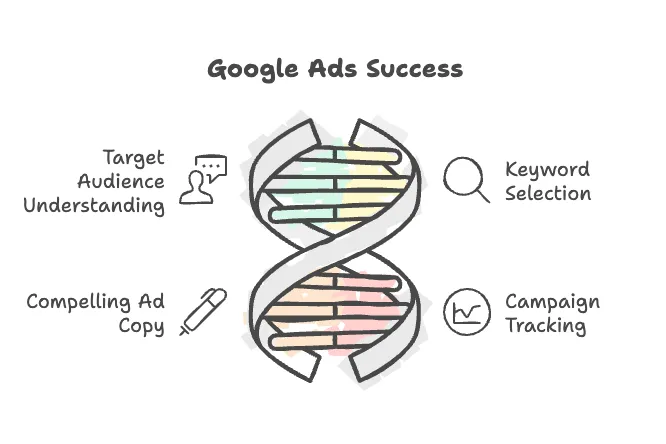 Google Ads Success

Target Audience Understanding

Keyword Selection

Compelling Ad Copy

Campaign Tracking